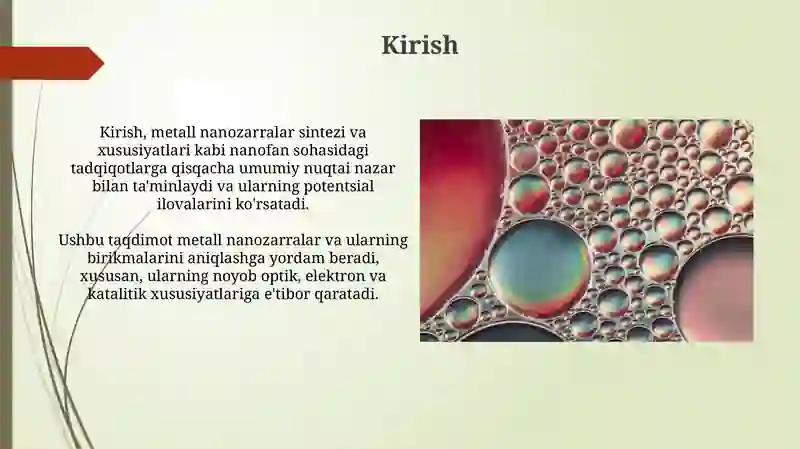 Kirish

Kirish, metall nanozarralar sintezi va xususiyatlari kabi nanofan sohasidagi tadqiqotlarga qisqacha umumiy nuqtai nazar bilan ta'minlaydi va ularning potentsial ilovalarini ko'rsatadi.

Ushbu taqdimot metall nanozarralar va ularning birikmalarini aniqlashga yordam beradi, xususan, ularning noyob optik, elektron va katalitik xususiyatlariga e'tibor qaratadi.